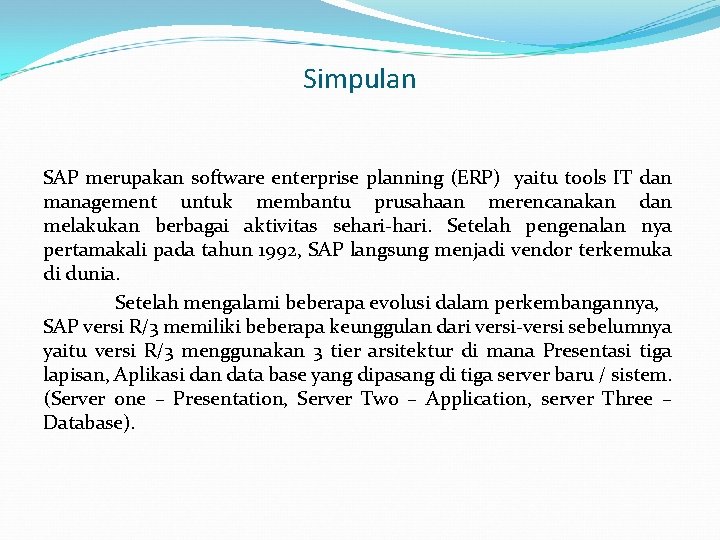 Simpulan

SAP merupakan software enterprise planning (ERP) yaitu tools IT dan management untuk membantu prusahaan merencanakan dan melakukan berbagai aktivitas sehari-hari. Setelah pengenalan nya pertamakali pada tahun 1992, SAP langsung menjadi vendor terkemuka di dunia.

Setelah mengalami beberapa evolusi dalam perkembangannya, SAP versi R/3 memiliki beberapa keunggulan dari versi-versi sebelumnya yaitu versi R/3 menggunakan 3 tier arsitektur di mana Presentasi tiga lapisan, Aplikasi dan data base yang dipasang di tiga server baru / sistem. (Server one – Presentation, Server Two – Application, server Three – Database).